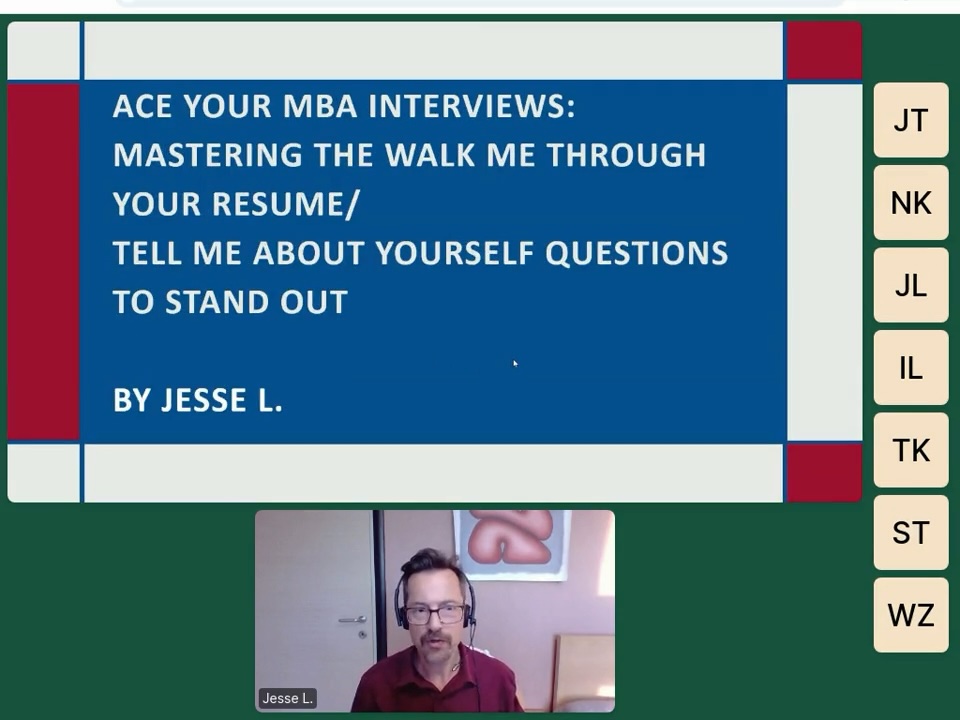 ACE YOUR MBA INTERVIEWS:
MASTERING THE WALK ME THROUGH YOUR RESUME/
TELL ME ABOUT YOURSELF QUESTIONS TO STAND OUT

BY JESSE L.

JT
NK
JL
IL
TK
ST
WZ

Jesse L.